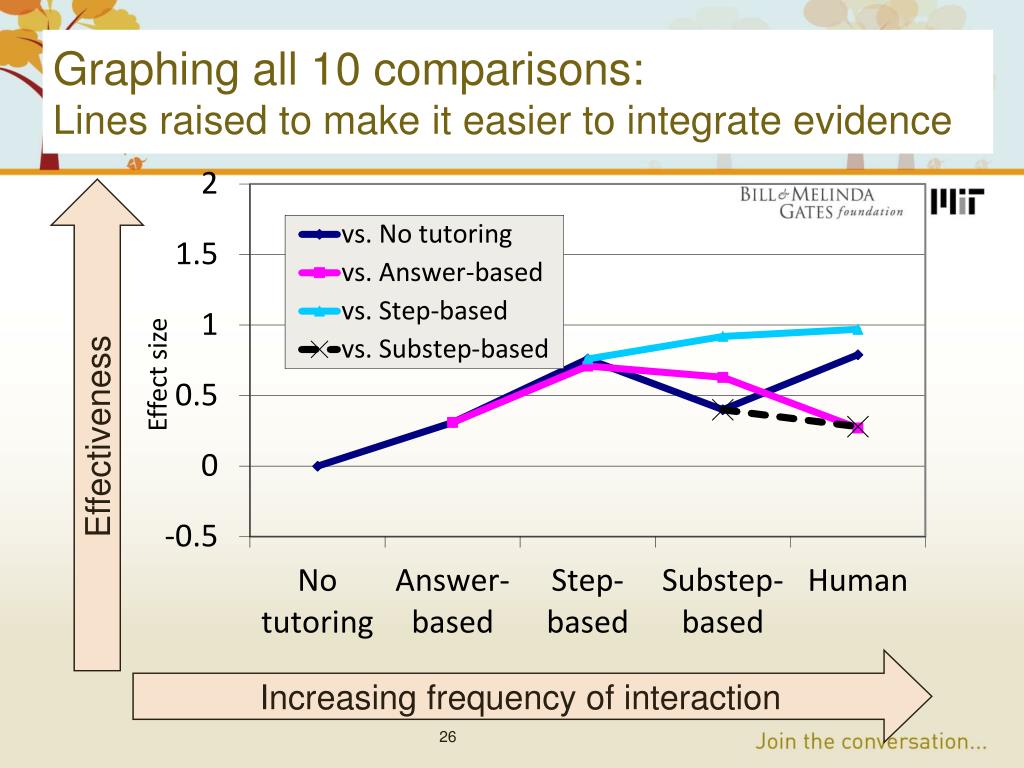 Graphing all 10 comparisons:
Lines raised to make it easier to integrate evidence

BILL & MELINDA GATES foundation

MIT

Effectiveness

Effect size

2
1.5
1
0.5
0
-0.5

vs. No tutoring
vs. Answer-based
vs. Step-based
vs. Substep-based

No tutoring
Answer-based
Step-based
Substep-based
Human

Increasing frequency of interaction

26

Join the conversation...